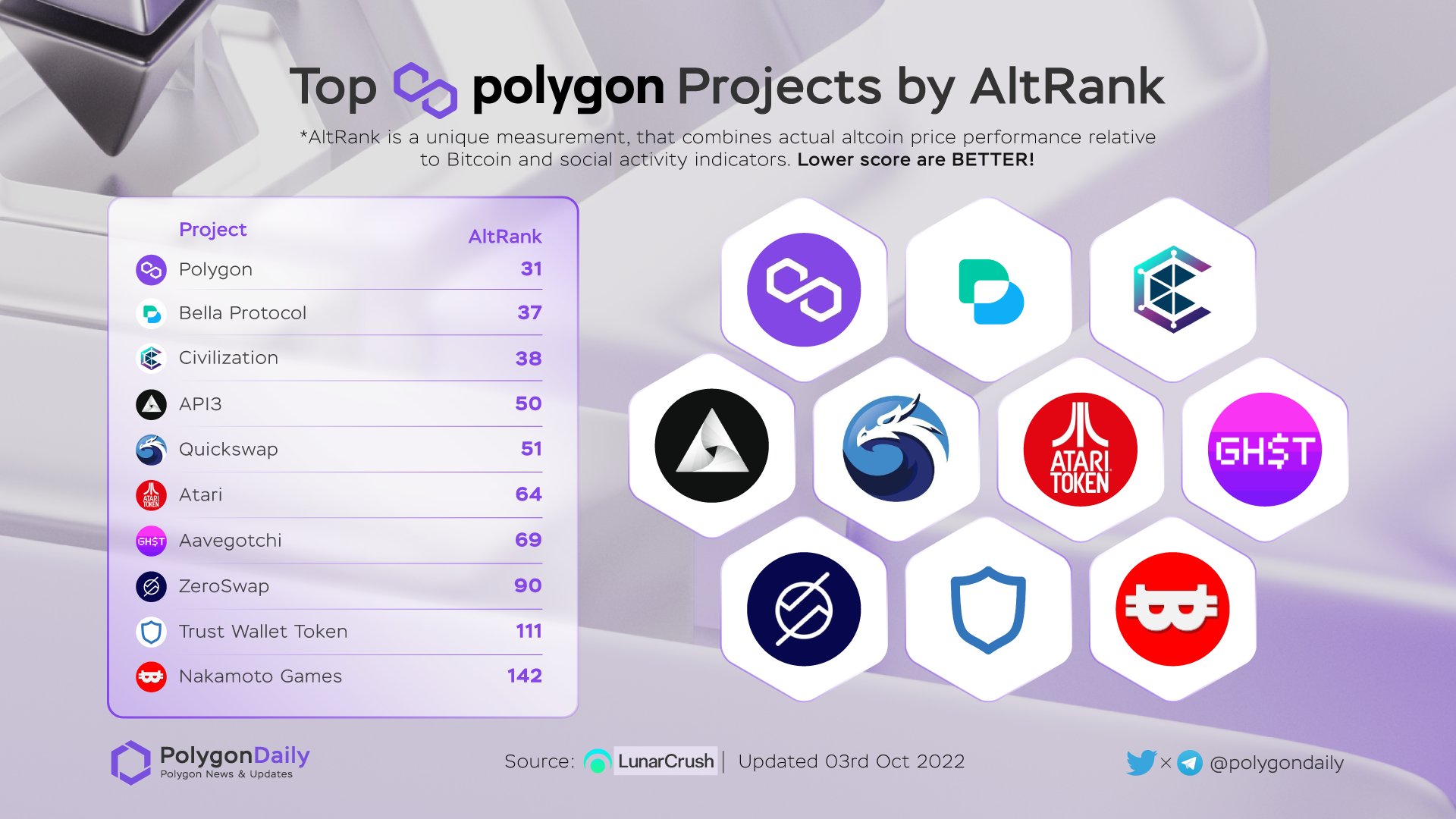 Top polygon Projects by AltRank

*AltRank is a unique measurement, that combines actual altcoin price performance relative to Bitcoin and social activity indicators. Lower score are BETTER!

| Project | AltRank |
|---|---|
| Polygon | 31 |
| Bella Protocol | 37 |
| Civilization | 38 |
| API3 | 50 |
| Quickswap | 51 |
| Atari | 64 |
| Aavegotchi | 69 |
| ZeroSwap | 90 |
| Trust Wallet Token | 111 |
| Nakamoto Games | 142 |

ATARI TOKEN

GH$T

PolygonDaily
Polygon News & Updates

Source: LunarCrush | Updated 03rd Oct 2022

× @polygondaily